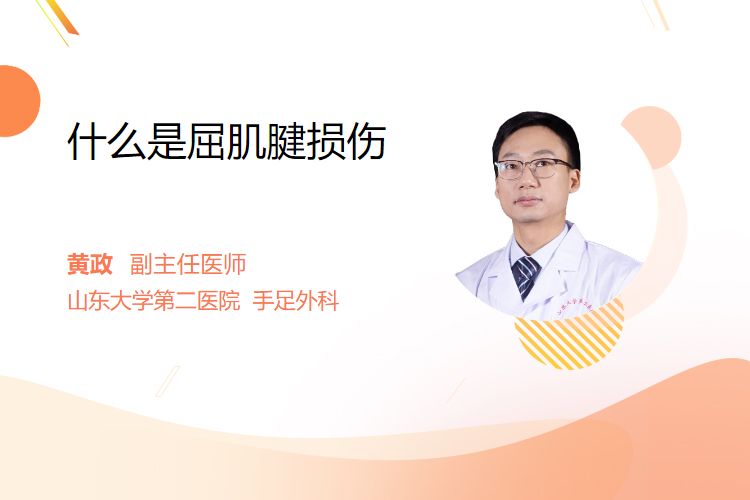 什么是屈肌腱损伤

黄政 副主任医师
山东大学第二医院 手足外科